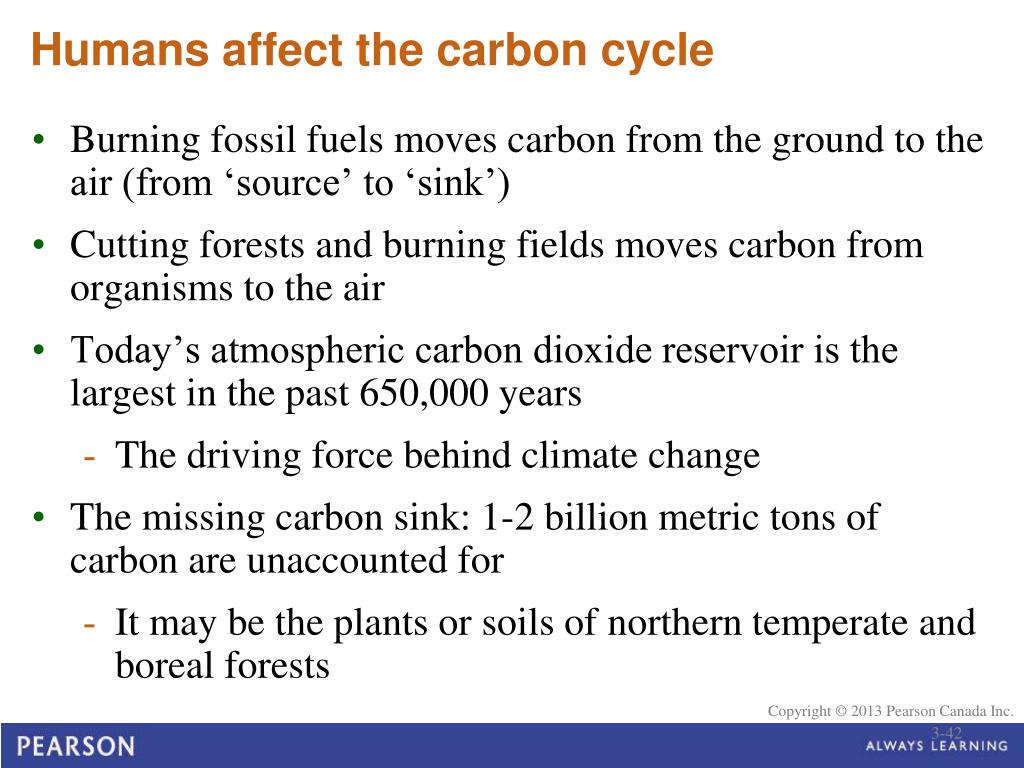 Humans affect the carbon cycle

• Burning fossil fuels moves carbon from the ground to the air (from ‘source’ to ‘sink’)

• Cutting forests and burning fields moves carbon from organisms to the air

• Today’s atmospheric carbon dioxide reservoir is the largest in the past 650,000 years

- The driving force behind climate change

• The missing carbon sink: 1-2 billion metric tons of carbon are unaccounted for

- It may be the plants or soils of northern temperate and boreal forests

Copyright © 2013 Pearson Canada Inc.

3-42

PEARSON

ALWAYS LEARNING